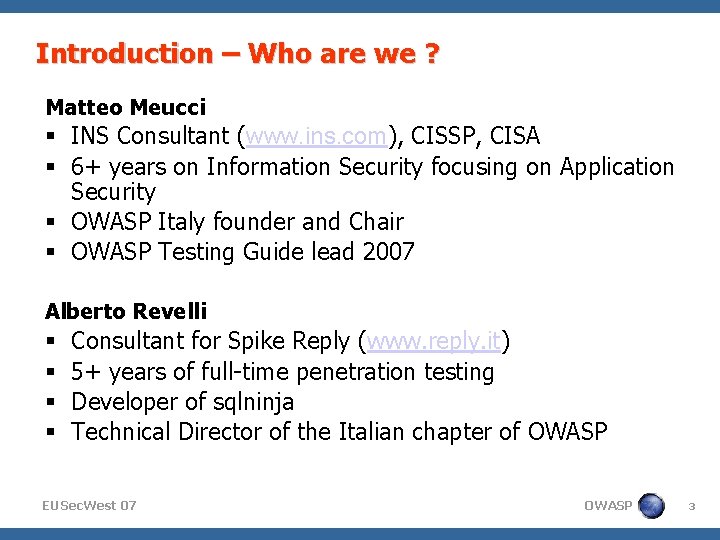 Introduction – Who are we ?

Matteo Meucci
▪ INS Consultant (www.ins.com), CISSP, CISA
▪ 6+ years on Information Security focusing on Application Security
▪ OWASP Italy founder and Chair
▪ OWASP Testing Guide lead 2007

Alberto Revelli
▪ Consultant for Spike Reply (www.reply.it)
▪ 5+ years of full-time penetration testing
▪ Developer of sqlninja
▪ Technical Director of the Italian chapter of OWASP

EUSecWest 07

OWASP

3